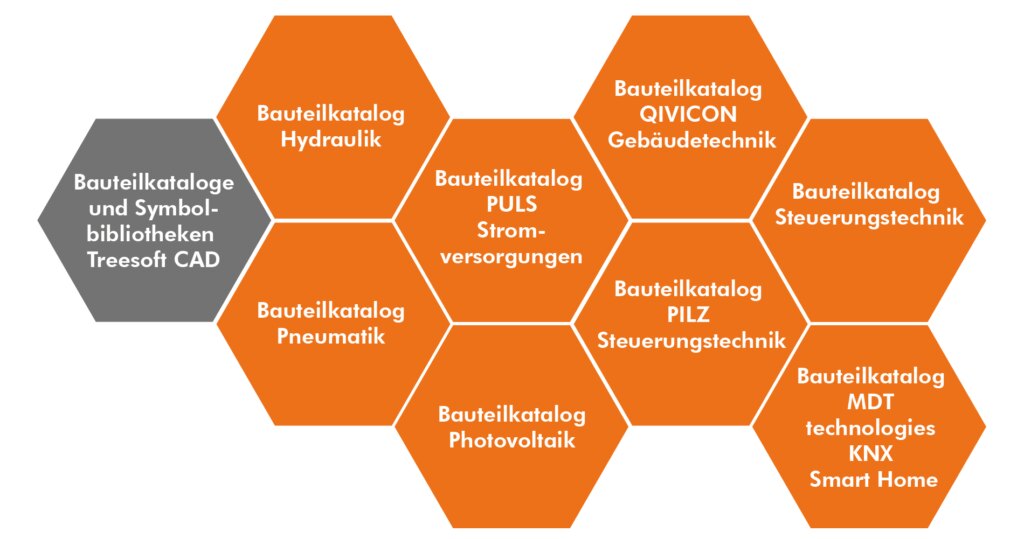 Bauteilkataloge und Symbolbibliotheken Treesoft CAD

Bauteilkatalog Hydraulik

Bauteilkatalog Pneumatik

Bauteilkatalog PULS Stromversorgungen

Bauteilkatalog Photovoltaik

Bauteilkatalog QIVICON Gebäudetechnik

Bauteilkatalog PILZ Steuerungstechnik

Bauteilkatalog Steuerungstechnik

Bauteilkatalog MDT technologies KNX Smart Home